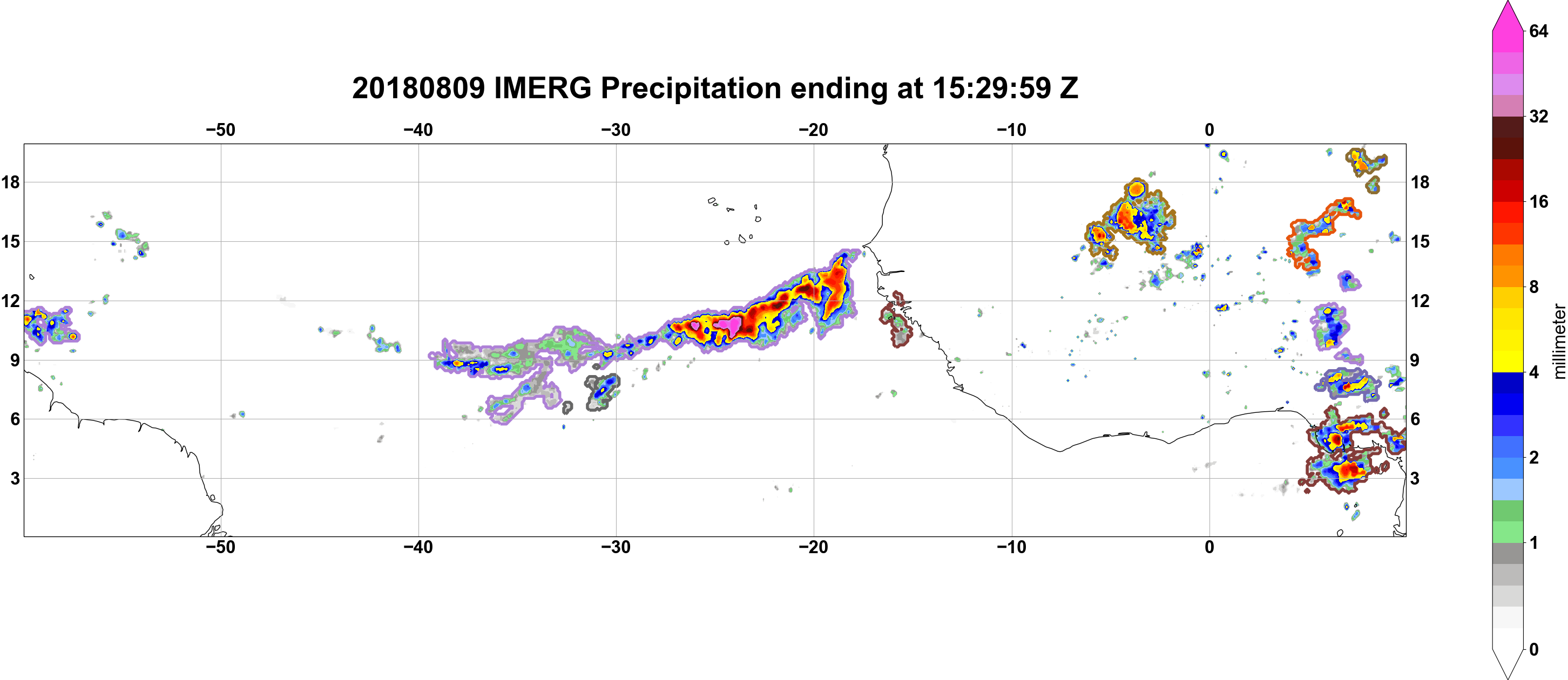 20180809 IMERG Precipitation ending at 15:29:59 Z

−50 −40 −30 −20 −10 0

18 15 12 9 6 3

18 15 12 9 6 3

−50 −40 −30 −20 −10 0

64
32
16
8
4
2
1
0
millimeter